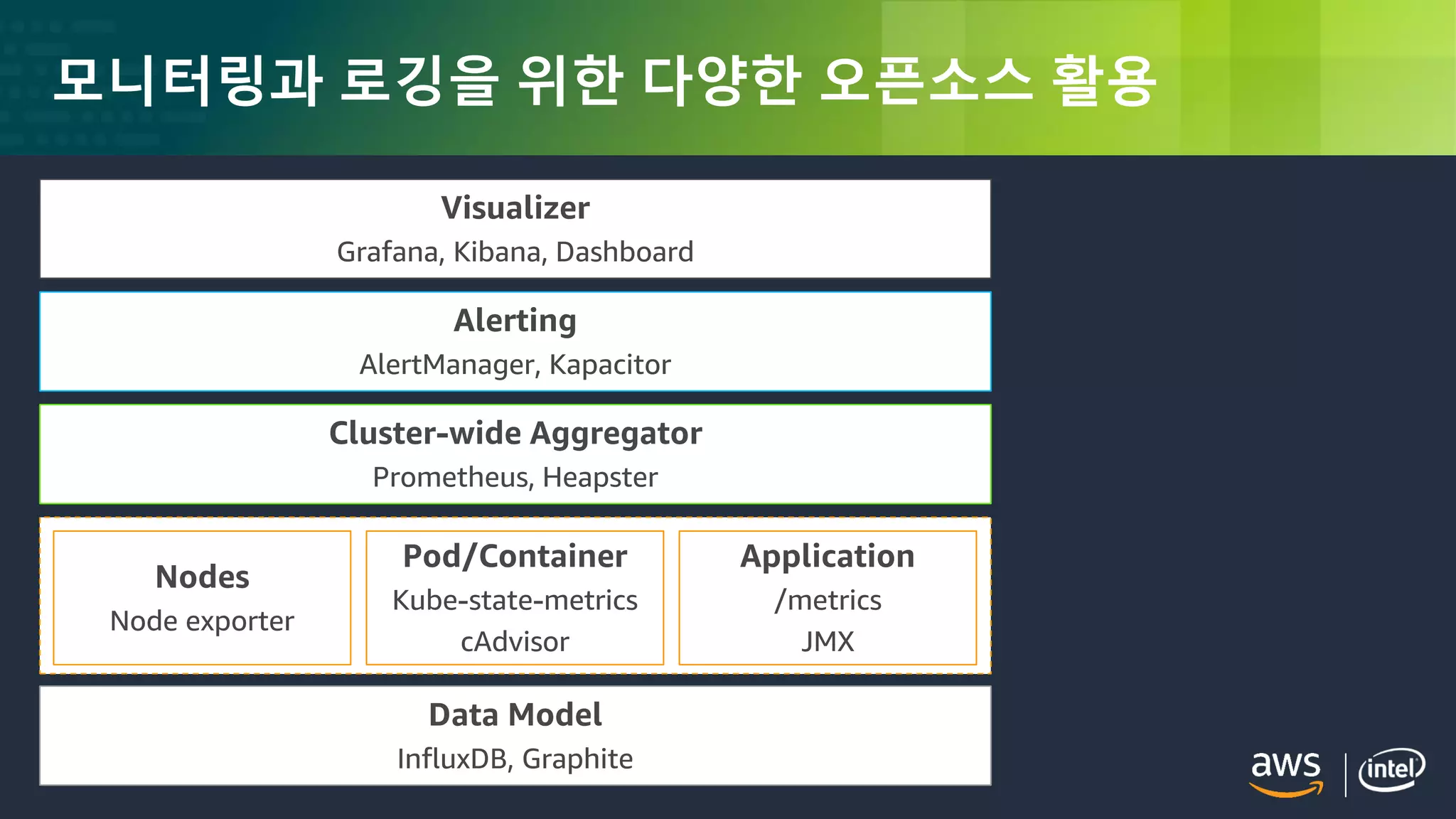 모니터링과 로깅을 위한 다양한 오픈소스 활용

Visualizer
Grafana, Kibana, Dashboard

Alerting
AlertManager, Kapacitor

Cluster-wide Aggregator
Prometheus, Heapster

Nodes
Node exporter

Pod/Container
Kube-state-metrics
cAdvisor

Application
/metrics
JMX

Data Model
InfluxDB, Graphite

aws

intel